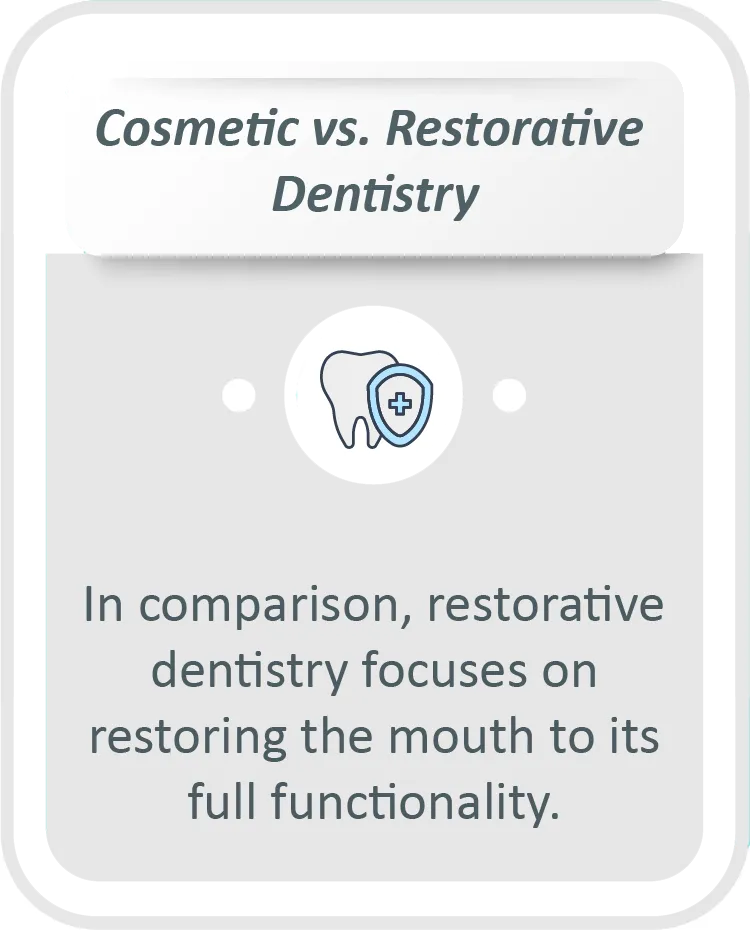 Cosmetic vs. Restorative Dentistry

In comparison, restorative dentistry focuses on restoring the mouth to its full functionality.